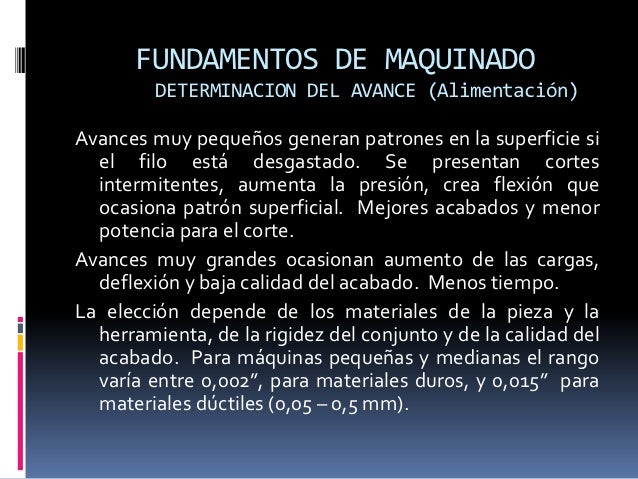 FUNDAMENTOS DE MAQUINADO
DETERMINACION DEL AVANCE (Alimentación)

Avances muy pequeños generan patrones en la superficie si el filo está desgastado. Se presentan cortes intermitentes, aumenta la presión, crea flexión que ocasiona patrón superficial. Mejores acabados y menor potencia para el corte.

Avances muy grandes ocasionan aumento de las cargas, deflexión y baja calidad del acabado. Menos tiempo.

La elección depende de los materiales de la pieza y la herramienta, de la rigidez del conjunto y de la calidad del acabado. Para máquinas pequeñas y medianas el rango varía entre 0,002”, para materiales duros, y 0,015” para materiales dúctiles (0,05 – 0,5 mm).